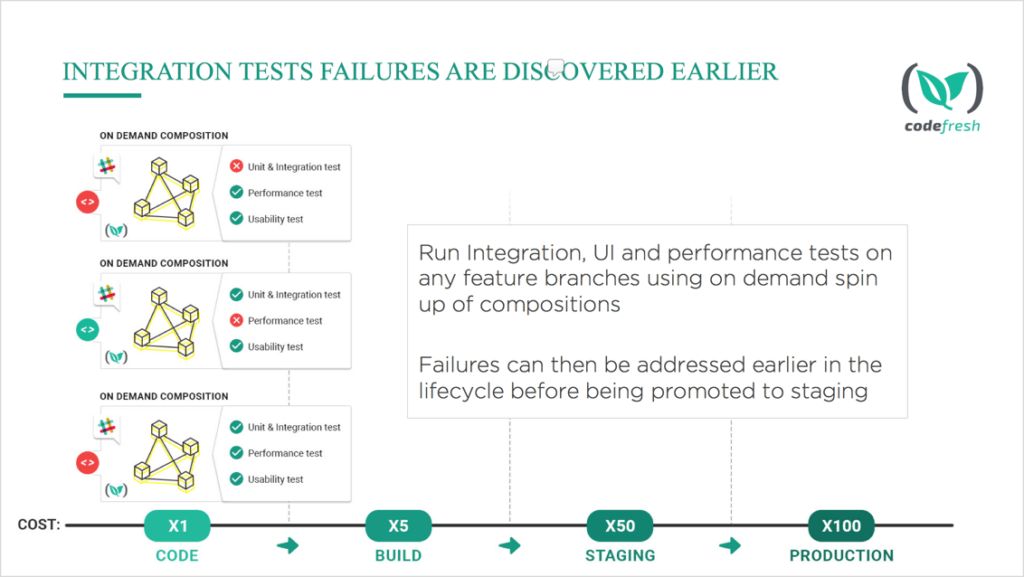 INTEGRATION TESTS FAILURES ARE DISCOVERED EARLIER

codefresh

ON DEMAND COMPOSITION

<>

Unit & Integration test
Performance test
Usability test

ON DEMAND COMPOSITION

<>

Unit & Integration test
Performance test
Usability test

ON DEMAND COMPOSITION

<>

Unit & Integration test
Performance test
Usability test

Run Integration, UI and performance tests on any feature branches using on demand spin up of compositions

Failures can then be addressed earlier in the lifecycle before being promoted to staging

COST:
X1
CODE
X5
BUILD
X50
STAGING
X100
PRODUCTION